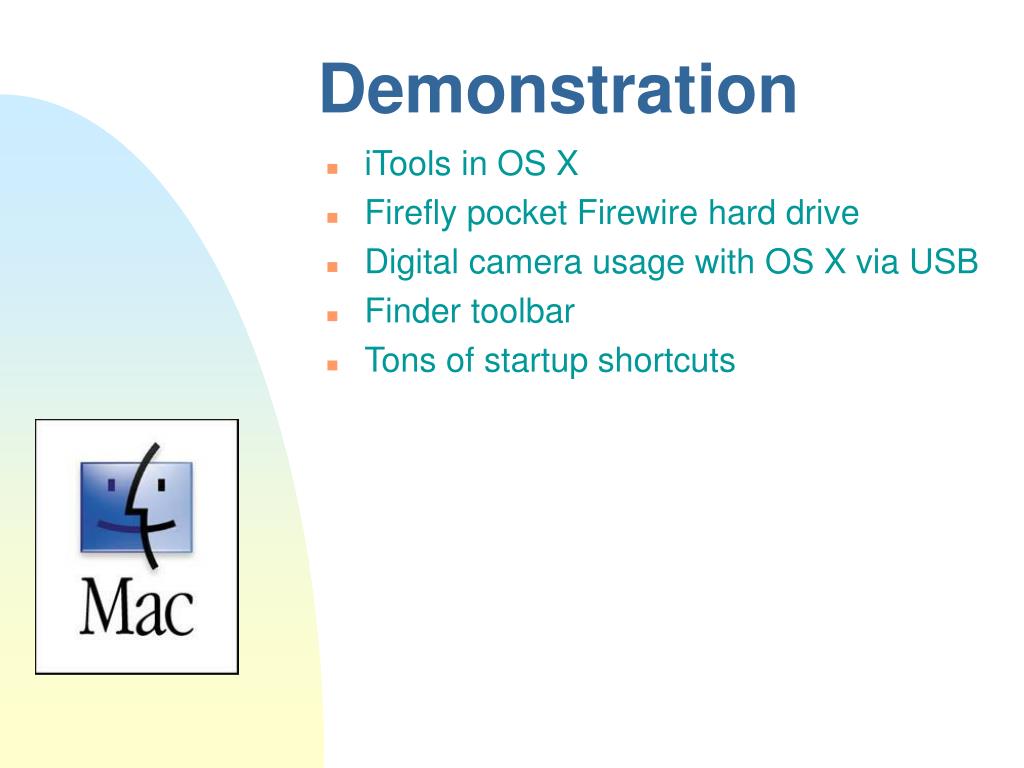 Demonstration

- iTools in OS X
- Firefly pocket Firewire hard drive
- Digital camera usage with OS X via USB
- Finder toolbar
- Tons of startup shortcuts

Mac